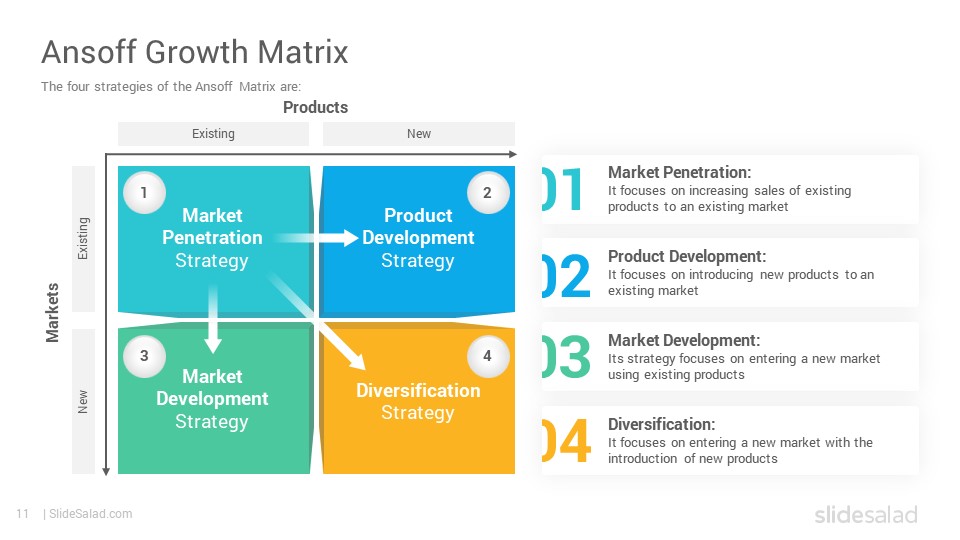 Ansoff Growth Matrix

The four strategies of the Ansoff Matrix are:

Products

Existing

New

Markets

Existing

New

1

Market Penetration Strategy

2

Product Development Strategy

3

Market Development Strategy

4

Diversification Strategy

01

Market Penetration:

It focuses on increasing sales of existing products to an existing market

02

Product Development:

It focuses on introducing new products to an existing market

03

Market Development:

Its strategy focuses on entering a new market using existing products

04

Diversification:

It focuses on entering a new market with the introduction of new products

11 | SlideSalad.com

slidesalad